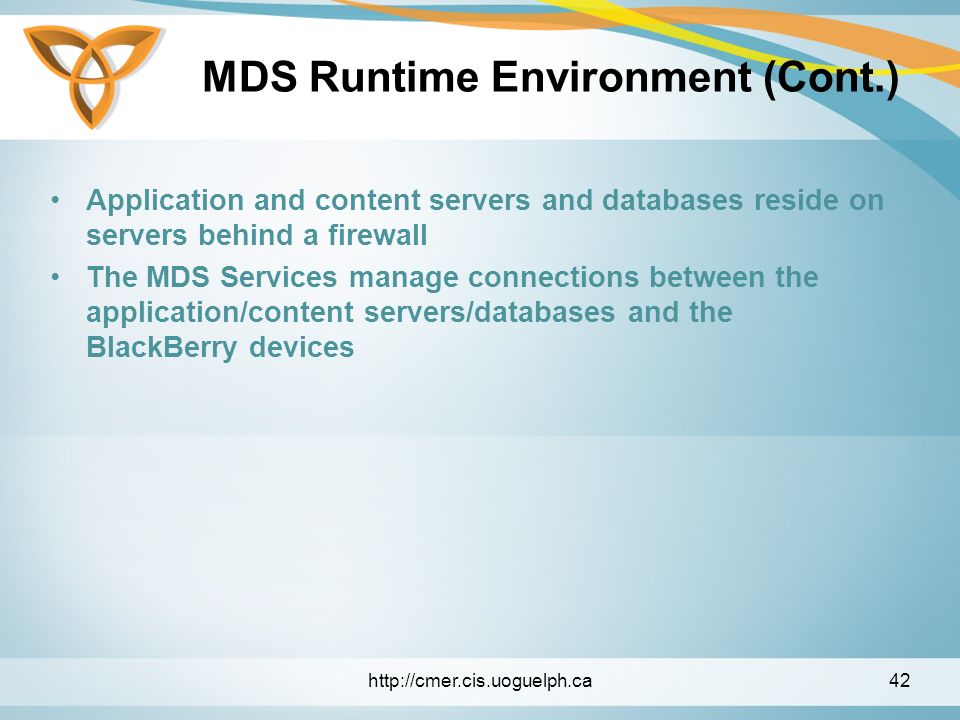 MDS Runtime Environment (Cont.)

• Application and content servers and databases reside on servers behind a firewall
• The MDS Services manage connections between the application/content servers/databases and the BlackBerry devices

http://cmer.cis.uoguelph.ca

42